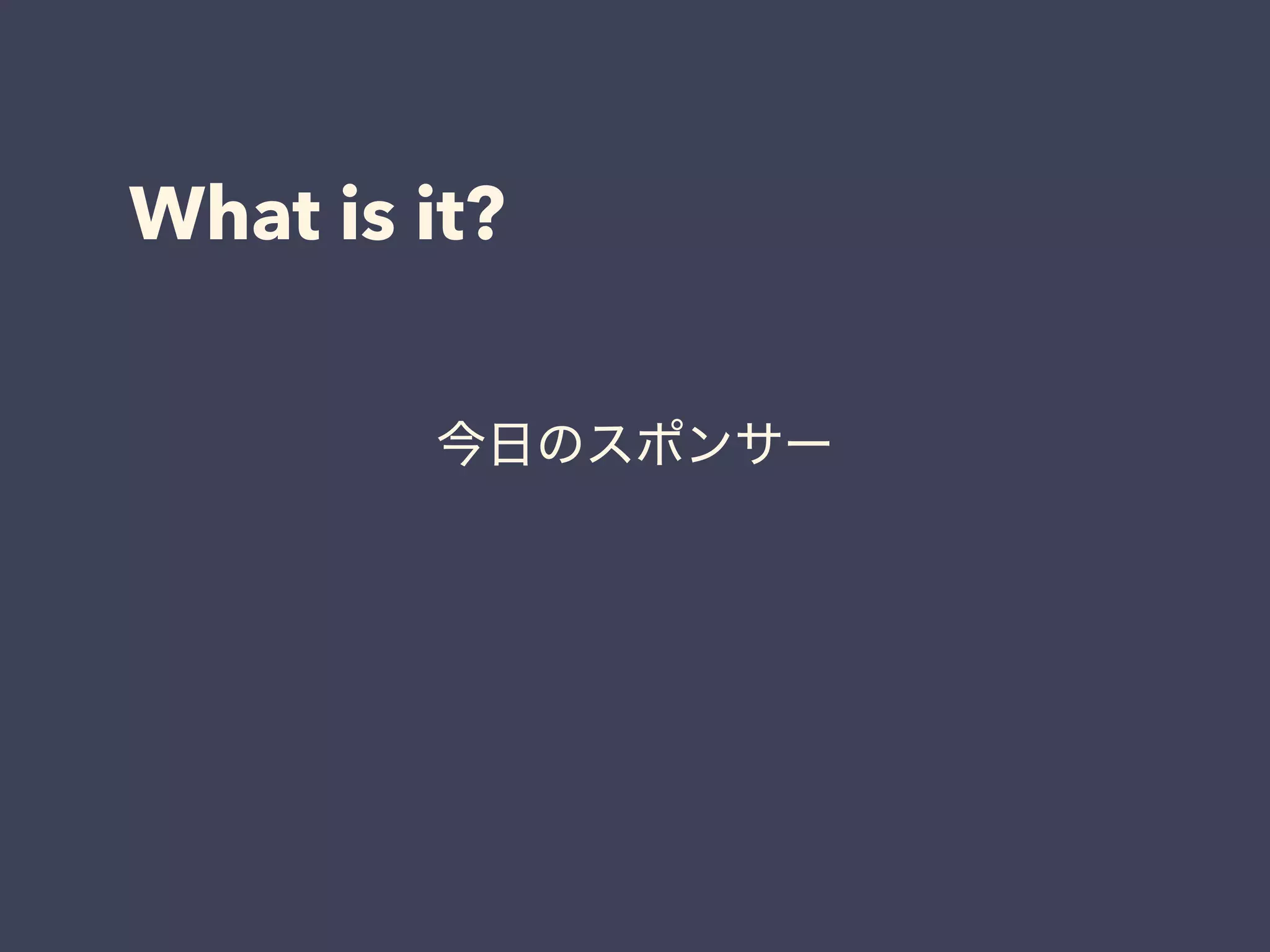 What is it?

今日のスポンサー